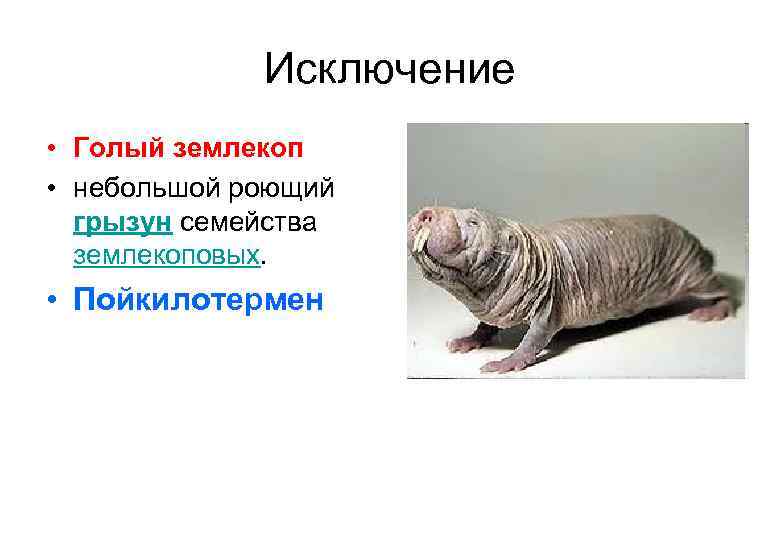 Исключение

• Голый землекоп
• небольшой роющий грызун семейства землекоповых.
• Пойкилотермен